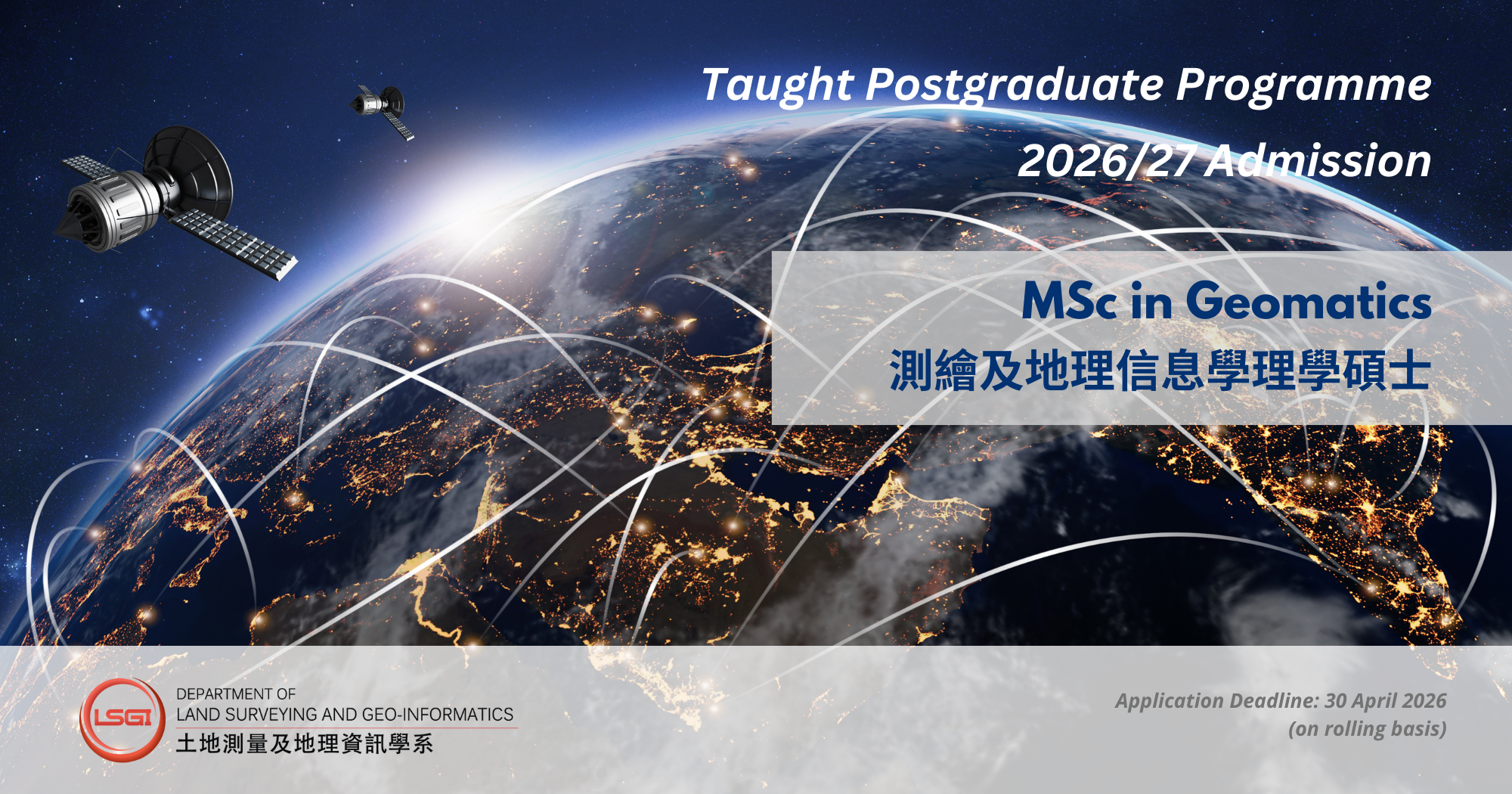 Taught Postgraduate Programme
2026/27 Admission

MSc in Geomatics
測繪及地理信息學理學碩士

LSGI
DEPARTMENT OF
LAND SURVEYING AND GEO-INFORMATICS
土地測量及地理資訊學系

Application Deadline: 30 April 2026
(on rolling basis)